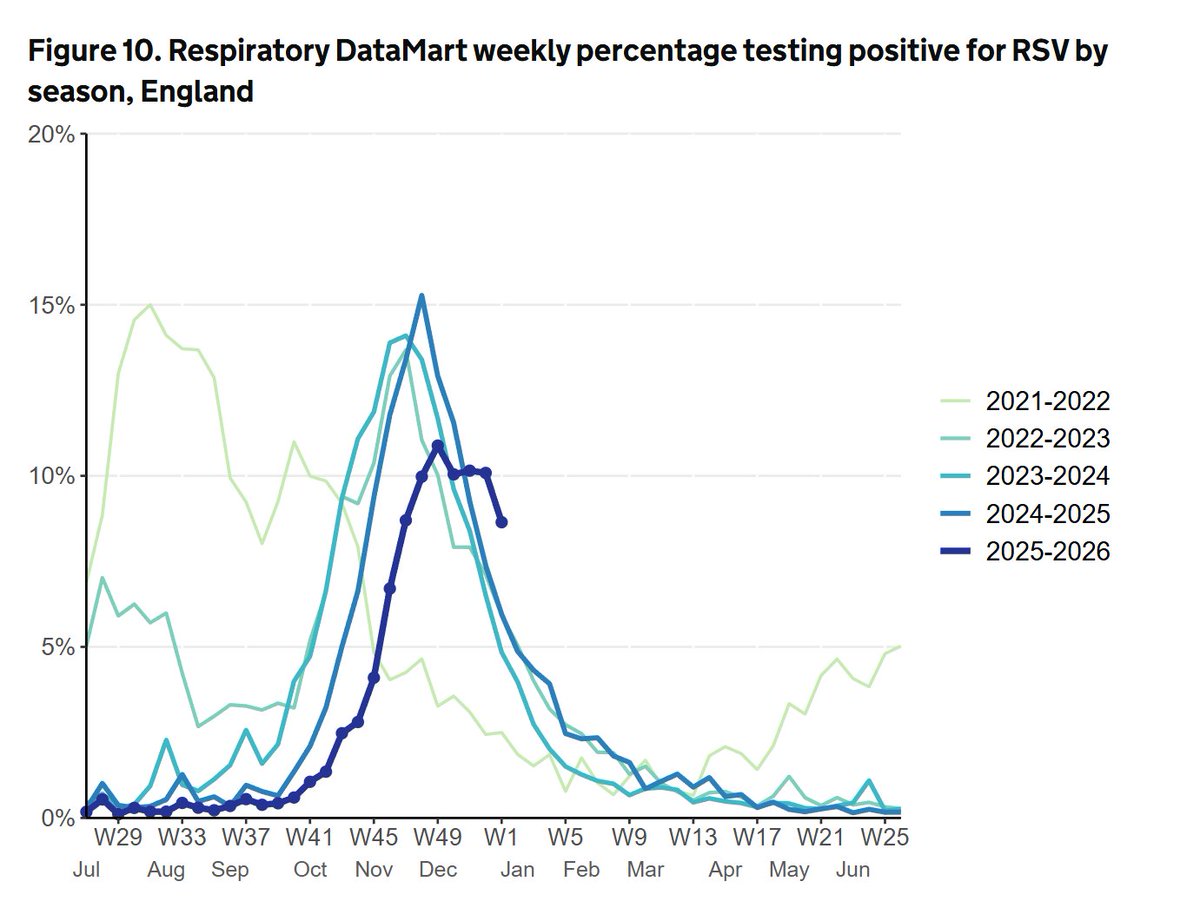 Figure 10. Respiratory DataMart weekly percentage testing positive for RSV by season, England

20%
15%
10%
5%
0%

W29 W33 W37 W41 W45 W49 W1 W5 W9 W13 W17 W21 W25
Jul Aug Sep Oct Nov Dec Jan Feb Mar Apr May Jun

2021-2022
2022-2023
2023-2024
2024-2025
2025-2026